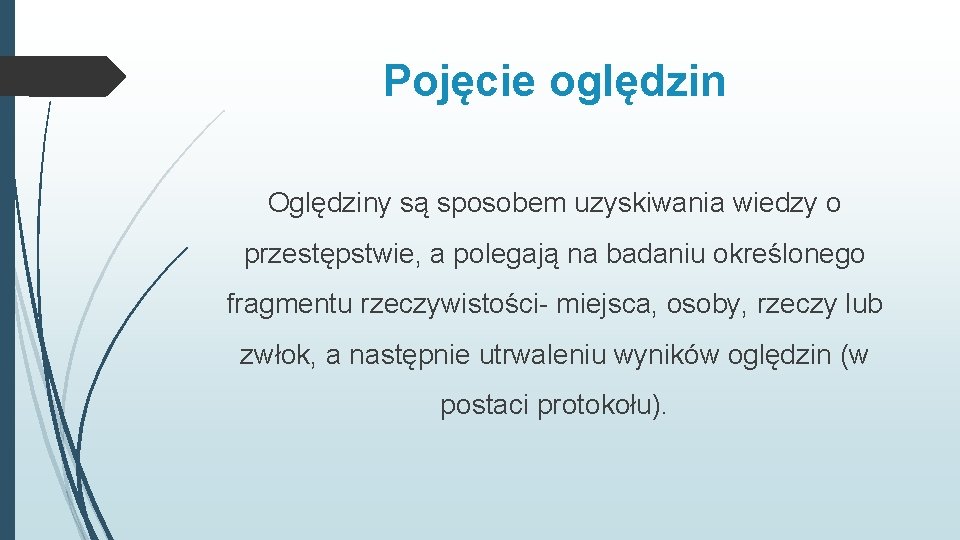 Pojęcie oględzin

Oględziny są sposobem uzyskiwania wiedzy o przestępstwie, a polegają na badaniu określonego fragmentu rzeczywistości- miejsca, osoby, rzeczy lub zwłok, a następnie utrwaleniu wyników oględzin (w postaci protokołu).